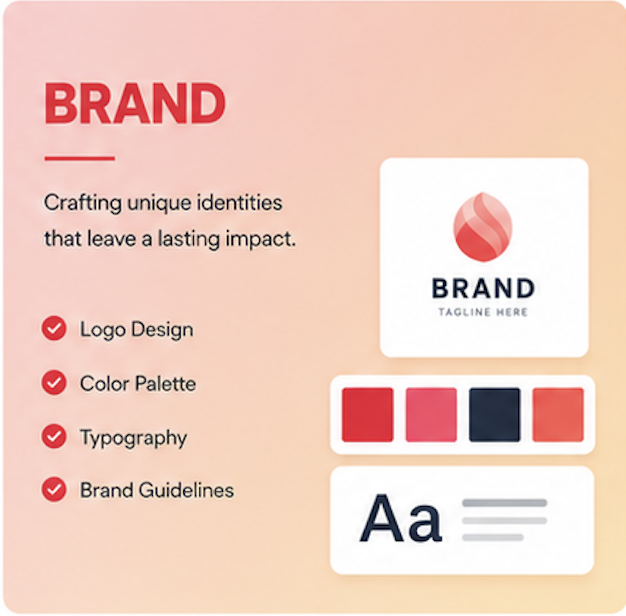 BRAND

Crafting unique identities that leave a lasting impact.

Logo Design
Color Palette
Typography
Brand Guidelines

BRAND
TAGLINE HERE

Aa